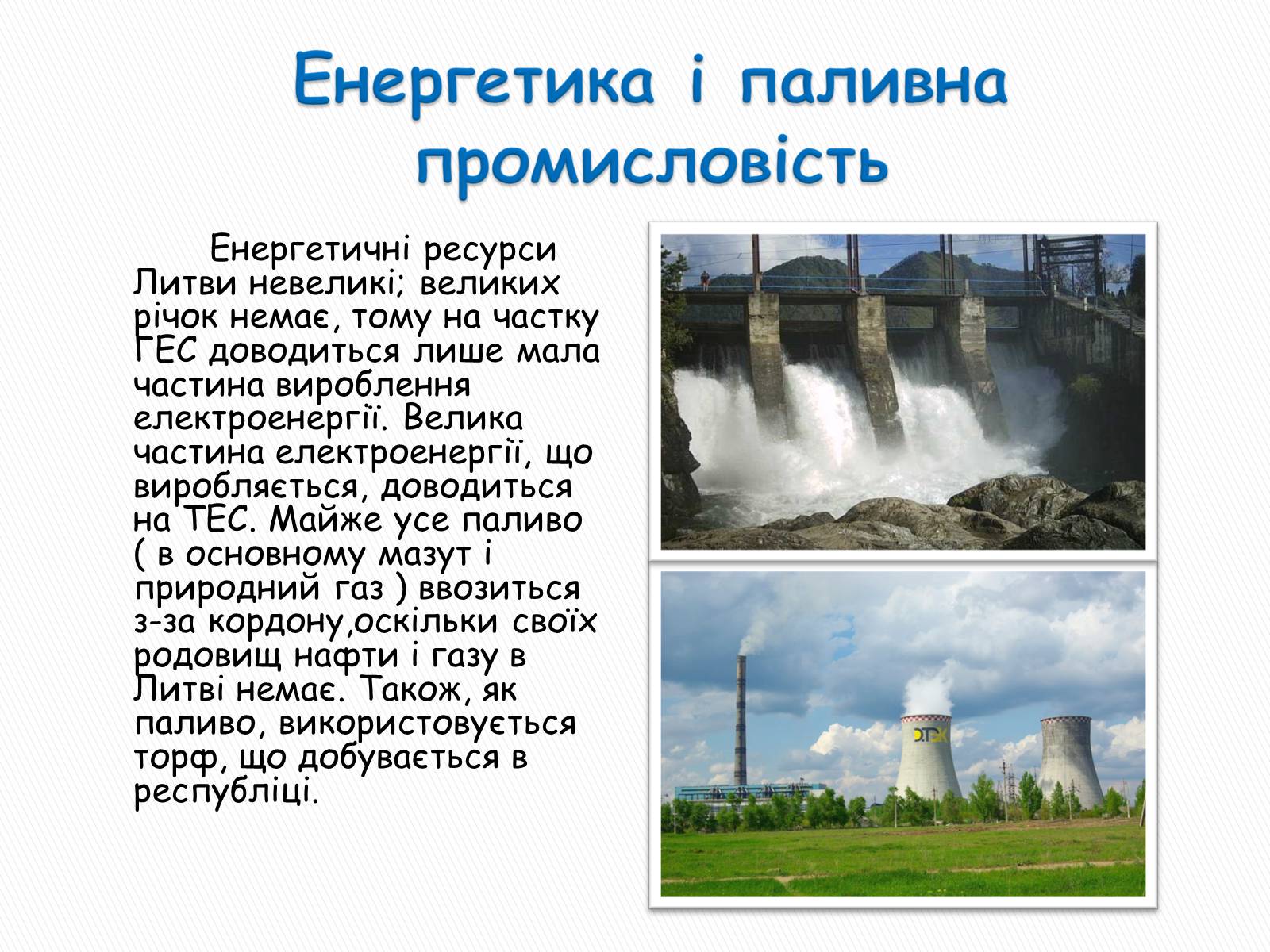 Енергетика і паливна промисловість

Енергетичні ресурси Литви невеликі; великих річок немає, тому на частку ГЕС доводиться лише мала частина вироблення електроенергії. Велика частина електроенергії, що виробляється, доводиться на ТЕС. Майже усе паливо ( в основному мазут і природний газ ) ввозиться з-за кордону,оскільки своїх родовищ нафти і газу в Литві немає. Також, як паливо, використовується торф, що добувається в республіці.

ДТЭК